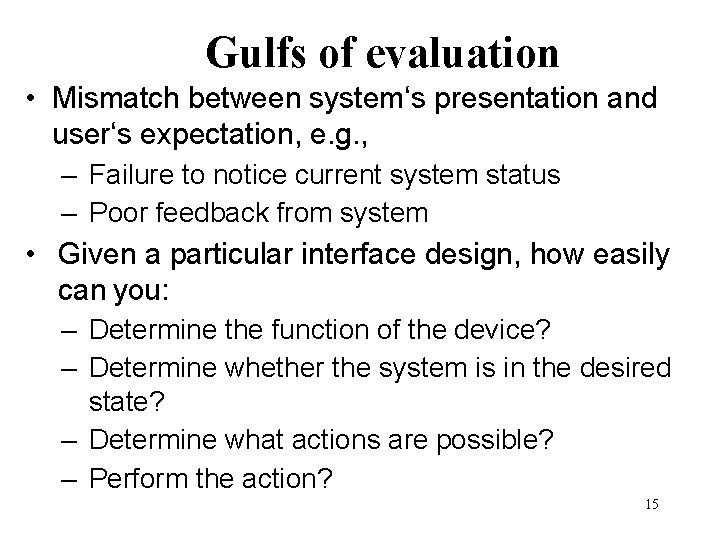 Gulfs of evaluation

• Mismatch between system‘s presentation and user‘s expectation, e.g.,
– Failure to notice current system status
– Poor feedback from system

• Given a particular interface design, how easily can you:
– Determine the function of the device?
– Determine whether the system is in the desired state?
– Determine what actions are possible?
– Perform the action?

15